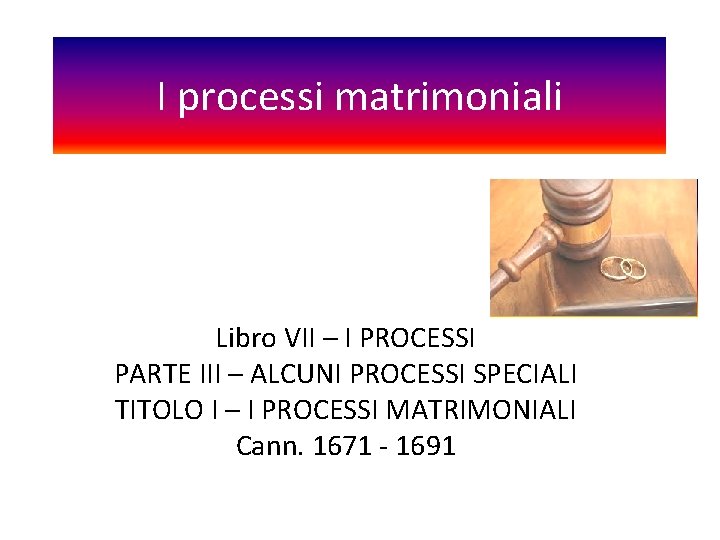 I processi matrimoniali

Libro VII – I PROCESSI
PARTE III – ALCUNI PROCESSI SPECIALI
TITOLO I – I PROCESSI MATRIMONIALI
Cann. 1671 - 1691